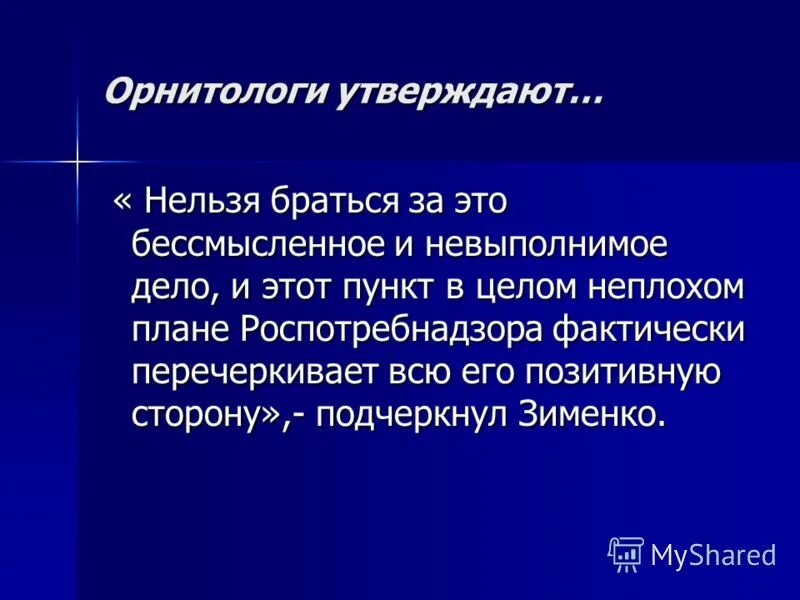 Орнитологи утверждают…

« Нельзя браться за это бессмысленное и невыполнимое дело, и этот пункт в целом неплохом плане Роспотребнадзора фактически перечеркивает всю его позитивную сторону»,- подчеркнул Зименко.

MyShared